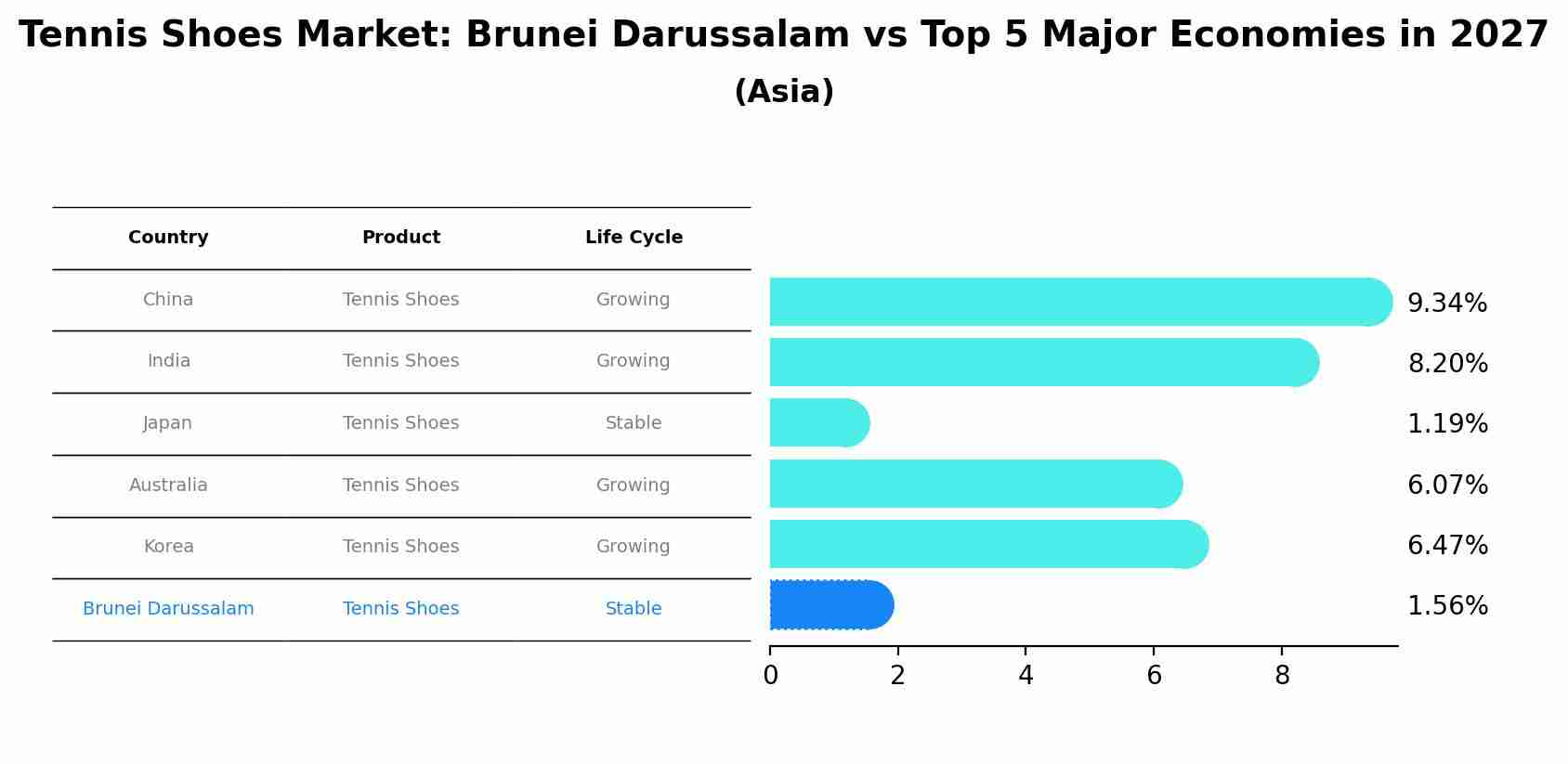 Tennis Shoes Market: Brunei Darussalam vs Top 5 Major Economies in 2027
(Asia)

| Country | Product | Life Cycle |
|---|---|---|
| China | Tennis Shoes | Growing |
| India | Tennis Shoes | Growing |
| Japan | Tennis Shoes | Stable |
| Australia | Tennis Shoes | Growing |
| Korea | Tennis Shoes | Growing |
| Brunei Darussalam | Tennis Shoes | Stable |

9.34%
8.20%
1.19%
6.07%
6.47%
1.56%

0 2 4 6 8